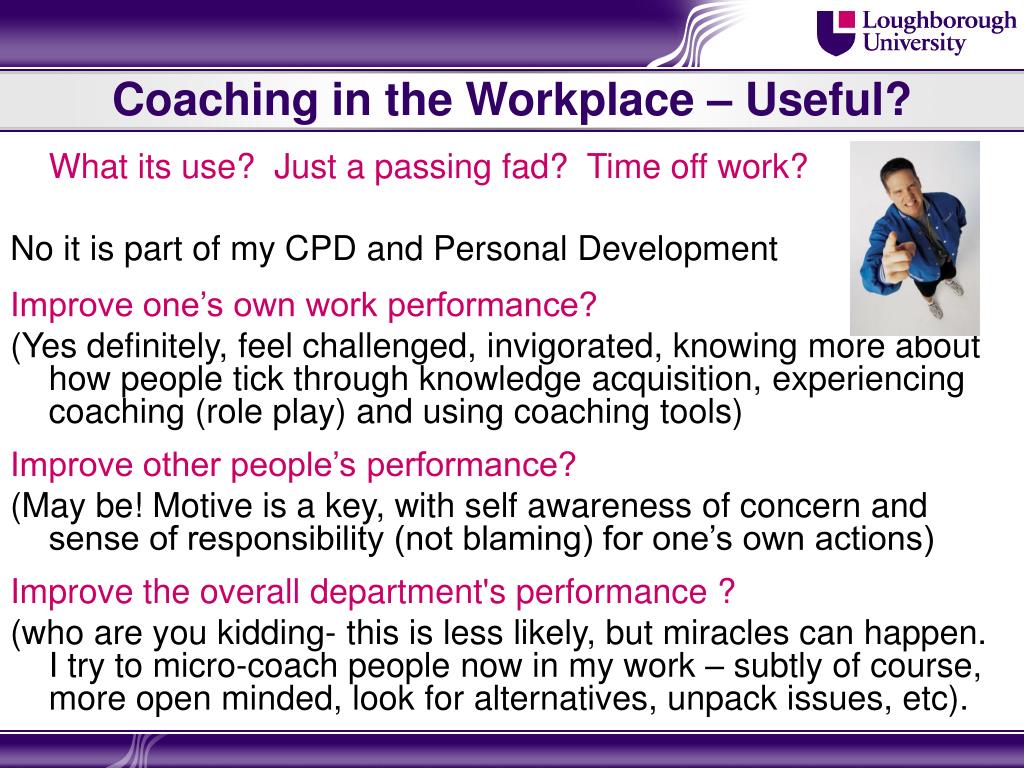 Loughborough University

Coaching in the Workplace – Useful?

What its use? Just a passing fad? Time off work?

No it is part of my CPD and Personal Development

Improve one's own work performance?

(Yes definitely, feel challenged, invigorated, knowing more about how people tick through knowledge acquisition, experiencing coaching (role play) and using coaching tools)

Improve other people's performance?

(May be! Motive is a key, with self awareness of concern and sense of responsibility (not blaming) for one's own actions)

Improve the overall department's performance ?

(who are you kidding- this is less likely, but miracles can happen. I try to micro-coach people now in my work – subtly of course, more open minded, look for alternatives, unpack issues, etc).